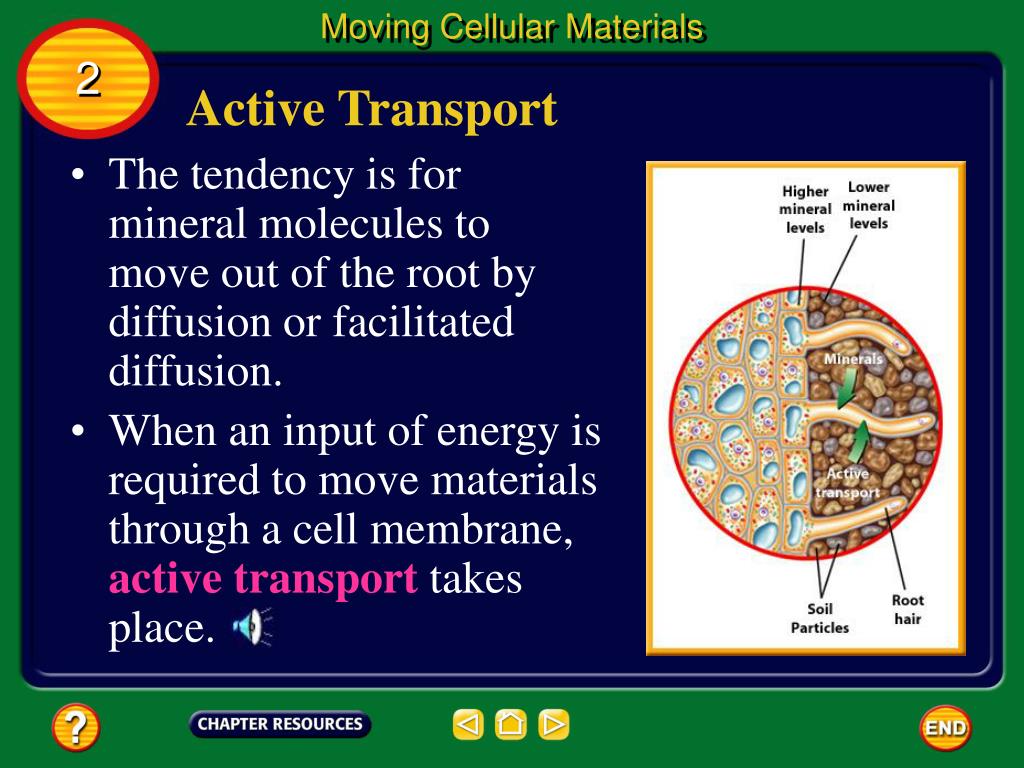 Moving Cellular Materials

2

Active Transport

• The tendency is for mineral molecules to move out of the root by diffusion or facilitated diffusion.

• When an input of energy is required to move materials through a cell membrane, active transport takes place.

Higher mineral levels

Lower mineral levels

Minerals

Active transport

Soil Particles

Root hair

?

CHAPTER RESOURCES

END